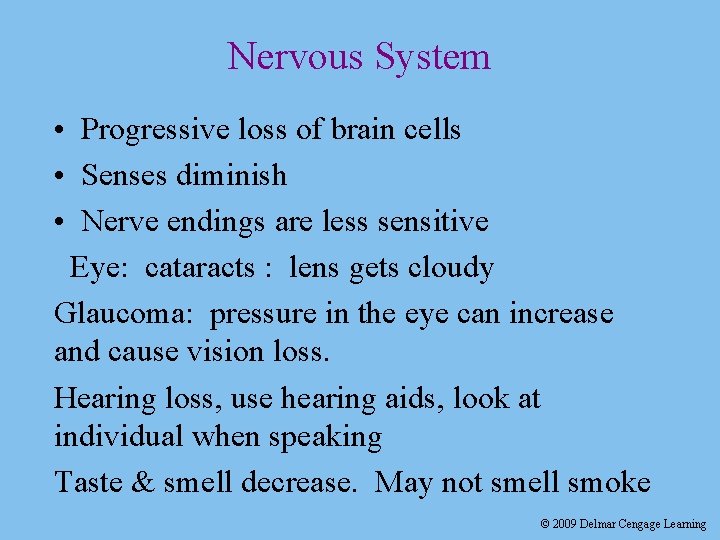 Nervous System

• Progressive loss of brain cells
• Senses diminish
• Nerve endings are less sensitive

Eye: cataracts : lens gets cloudy

Glaucoma: pressure in the eye can increase and cause vision loss.

Hearing loss, use hearing aids, look at individual when speaking

Taste & smell decrease. May not smell smoke

© 2009 Delmar Cengage Learning